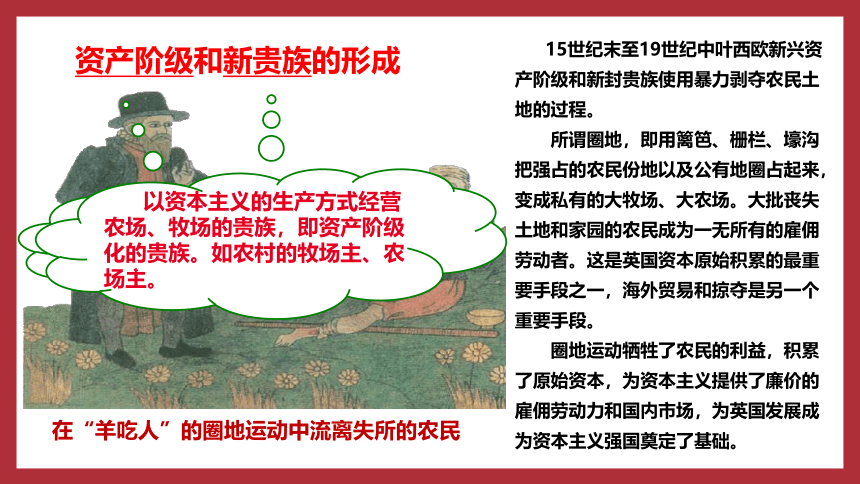 资产阶级和新贵族的形成

以资本主义的生产方式经营农场、牧场的贵族，即资产阶级化的贵族。如农村的牧场主、农场主。

在“羊吃人”的圈地运动中流离失所的农民

15世纪末至19世纪中叶西欧新兴资产阶级和新封贵族使用暴力剥夺农民土地的过程。

所谓圈地，即用篱笆、栅栏、壕沟把强占的农民份地以及公有地圈占起来，变成私有的大牧场、大农场。大批丧失土地和家园的农民成为一无所有的雇佣劳动者。这是英国资本原始积累的最重要手段之一，海外贸易和掠夺是另一个重要手段。

圈地运动牺牲了农民的利益，积累了原始资本，为资本主义提供了廉价的雇佣劳动力和国内市场，为英国发展成为资本主义强国奠定了基础。